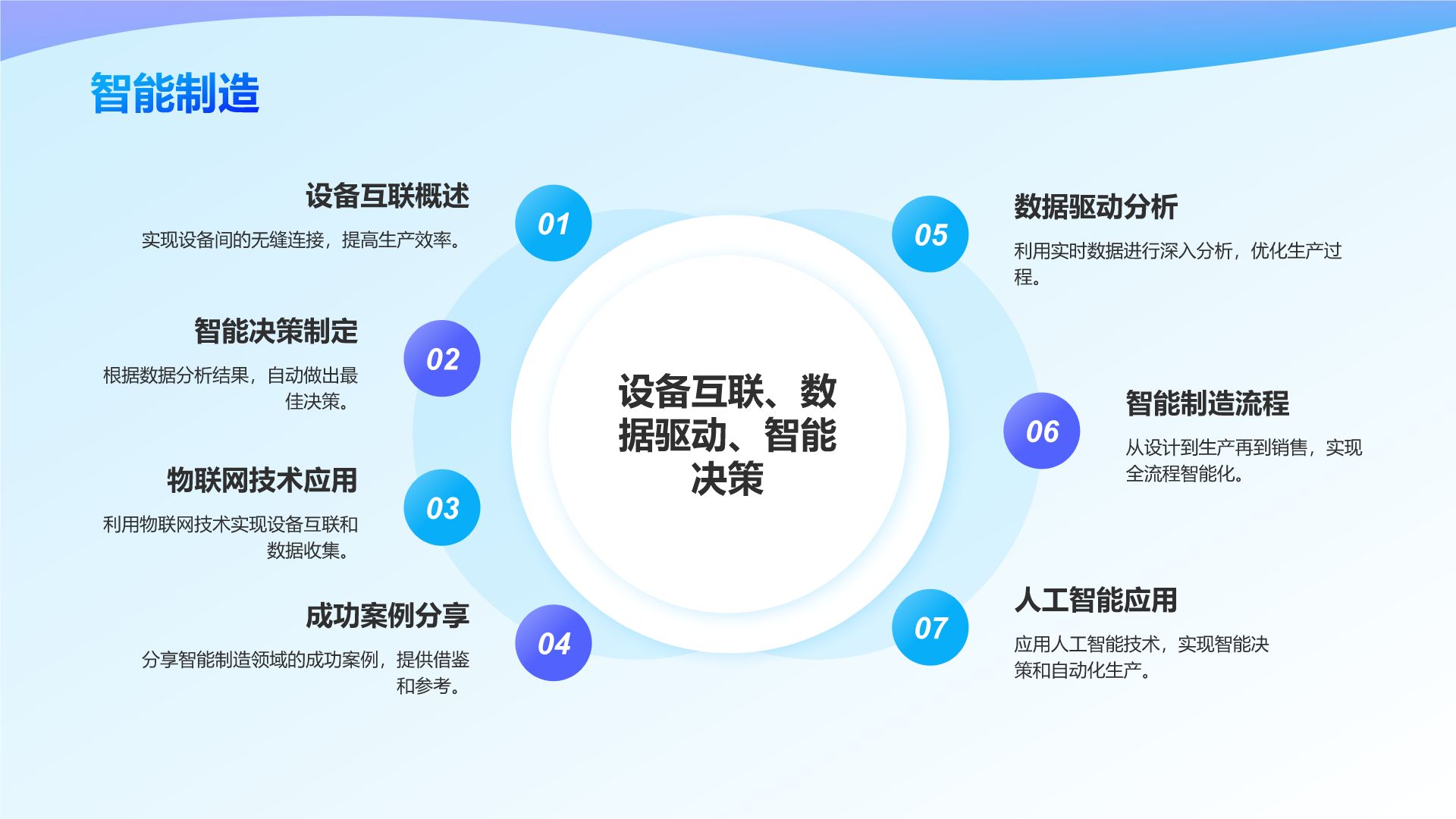 智能制造

设备互联概述

实现设备间的无缝连接，提高生产效率。

01

智能决策制定

根据数据分析结果，自动做出最佳决策。

02

物联网技术应用

利用物联网技术实现设备互联和数据收集。

03

成功案例分享

分享智能制造领域的成功案例，提供借鉴和参考。

04

设备互联、数据驱动、智能决策

05

数据驱动分析

利用实时数据进行深入分析，优化生产过程。

06

智能制造流程

从设计到生产再到销售，实现全流程智能化。

07

人工智能应用

应用人工智能技术，实现智能决策和自动化生产。